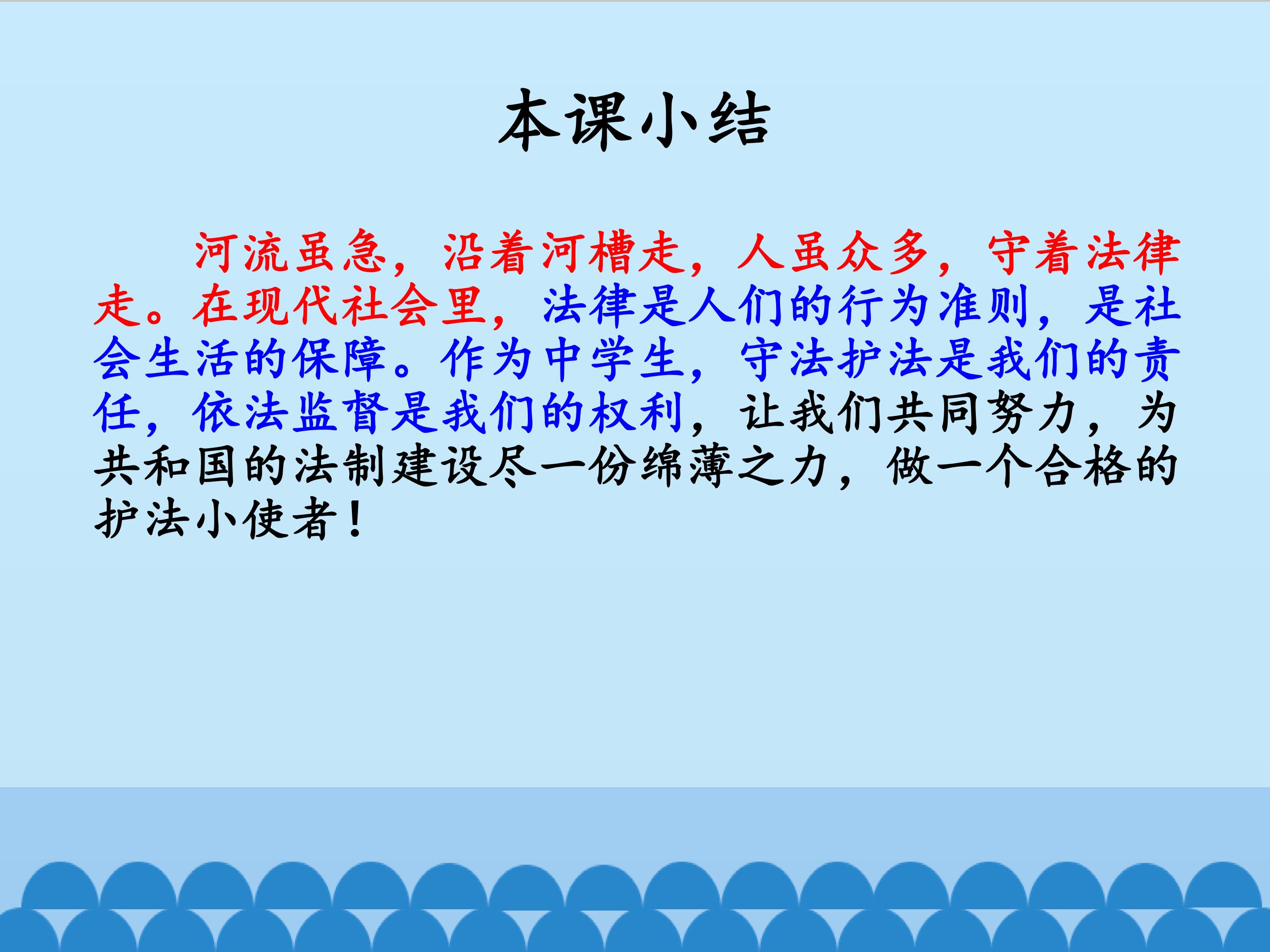 本课小结

河流虽急，沿着河槽走，人虽众多，守着法律走。在现代社会里，法律是人们的行为准则，是社会生活的保障。作为中学生，守法护法是我们的责任，依法监督是我们的权利，让我们共同努力，为共和国的法制建设尽一份绵薄之力，做一个合格的护法小使者！